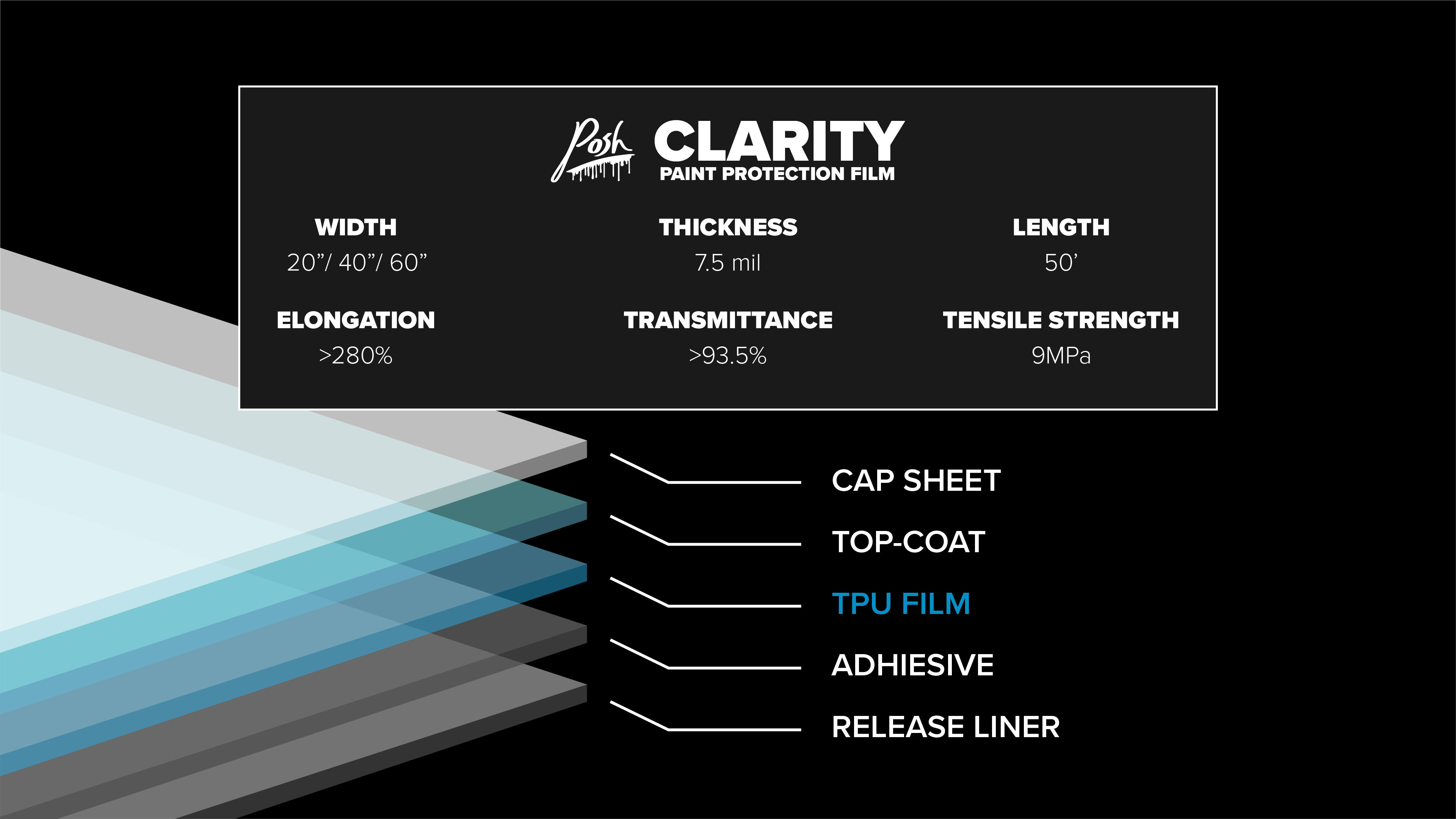 Posh CLARITY
PAINT PROTECTION FILM

WIDTH
20”/ 40”/ 60”

THICKNESS
7.5 mil

LENGTH
50’

ELONGATION
>280%

TRANSMITTANCE
>93.5%

TENSILE STRENGTH
9MPa

CAP SHEET
TOP-COAT
TPU FILM
ADHIESIVE
RELEASE LINER